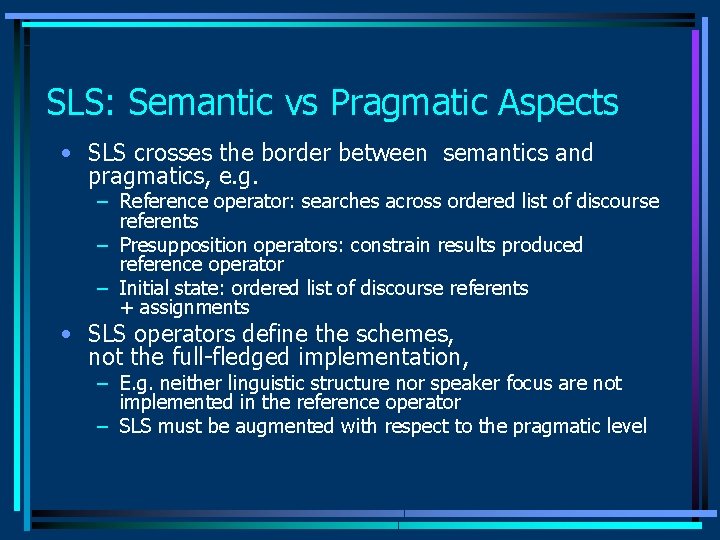 SLS: Semantic vs Pragmatic Aspects

• SLS crosses the border between semantics and pragmatics, e.g.
– Reference operator: searches across ordered list of discourse referents
– Presupposition operators: constrain results produced reference operator
– Initial state: ordered list of discourse referents + assignments
• SLS operators define the schemes, not the full-fledged implementation,
– E.g. neither linguistic structure nor speaker focus are not implemented in the reference operator
– SLS must be augmented with respect to the pragmatic level